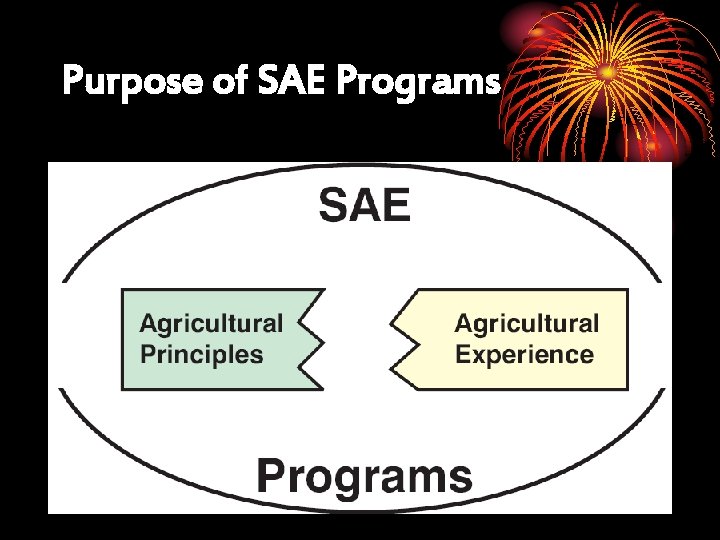 Purpose of SAE Programs

SAE

Agricultural Principles

Agricultural Experience

Programs